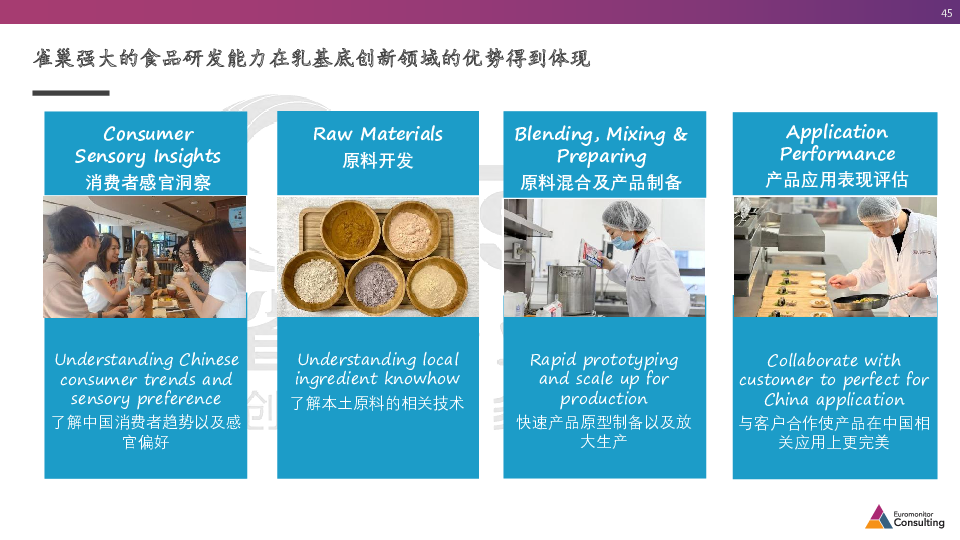 45

雀巢强大的食品研发能力在乳基底创新领域的优势得到体现

Consumer Sensory Insights
消费者感官洞察

Understanding Chinese consumer trends and sensory preference
了解中国消费者趋势以及感官偏好

Raw Materials
原料开发

Understanding local ingredient knowhow
了解本土原料的相关技术

Blending, Mixing & Preparing
原料混合及产品制备

Rapid prototyping and scale up for production
快速产品原型制备以及放大生产

Application Performance
产品应用表现评估

Collaborate with customer to perfect for China application
与客户合作使产品在中国相关应用上更完美

Euromonitor Consulting